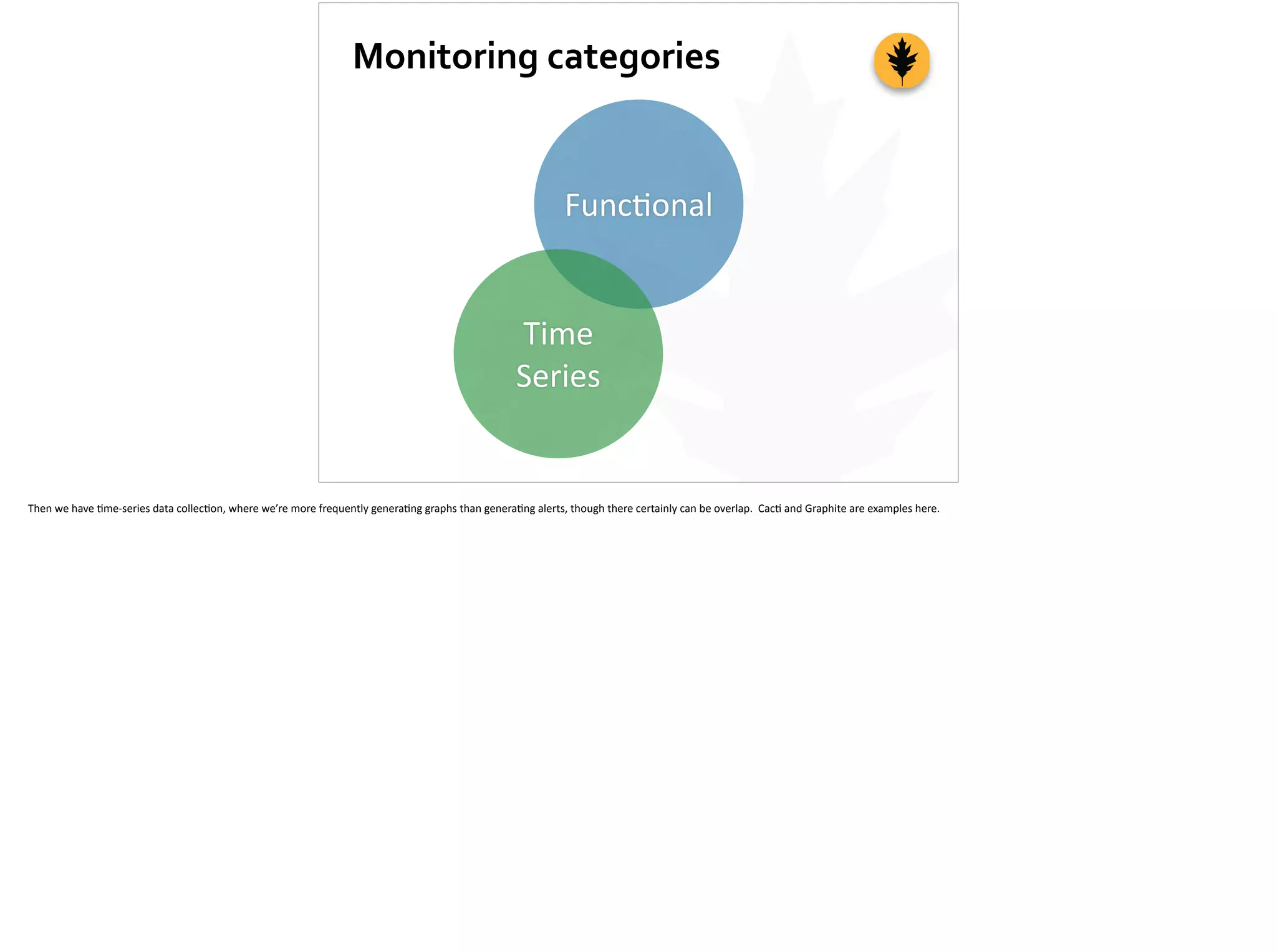 Monitoring categories

Functional

Time Series

Then we have time-series data collection, where we're more frequently generating graphs than generating alerts, though there certainly can be overlap. Cacti and Graphite are examples here.